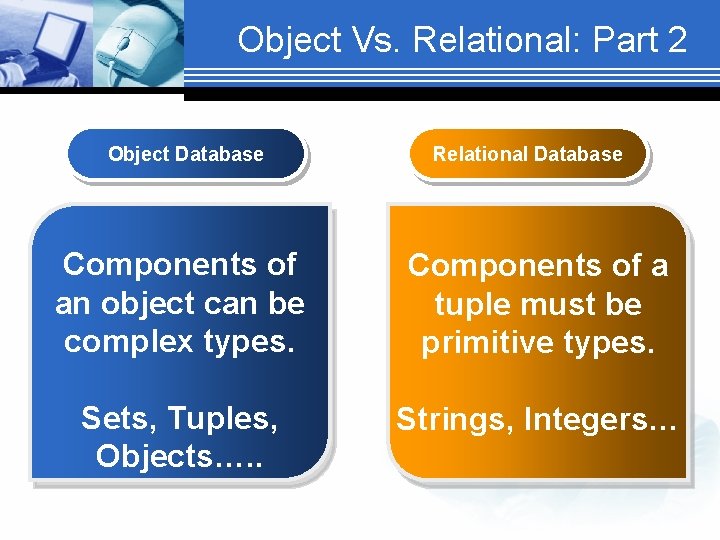 Object Vs. Relational: Part 2

Object Database

Components of an object can be complex types.

Sets, Tuples, Objects…..

Relational Database

Components of a tuple must be primitive types.

Strings, Integers…